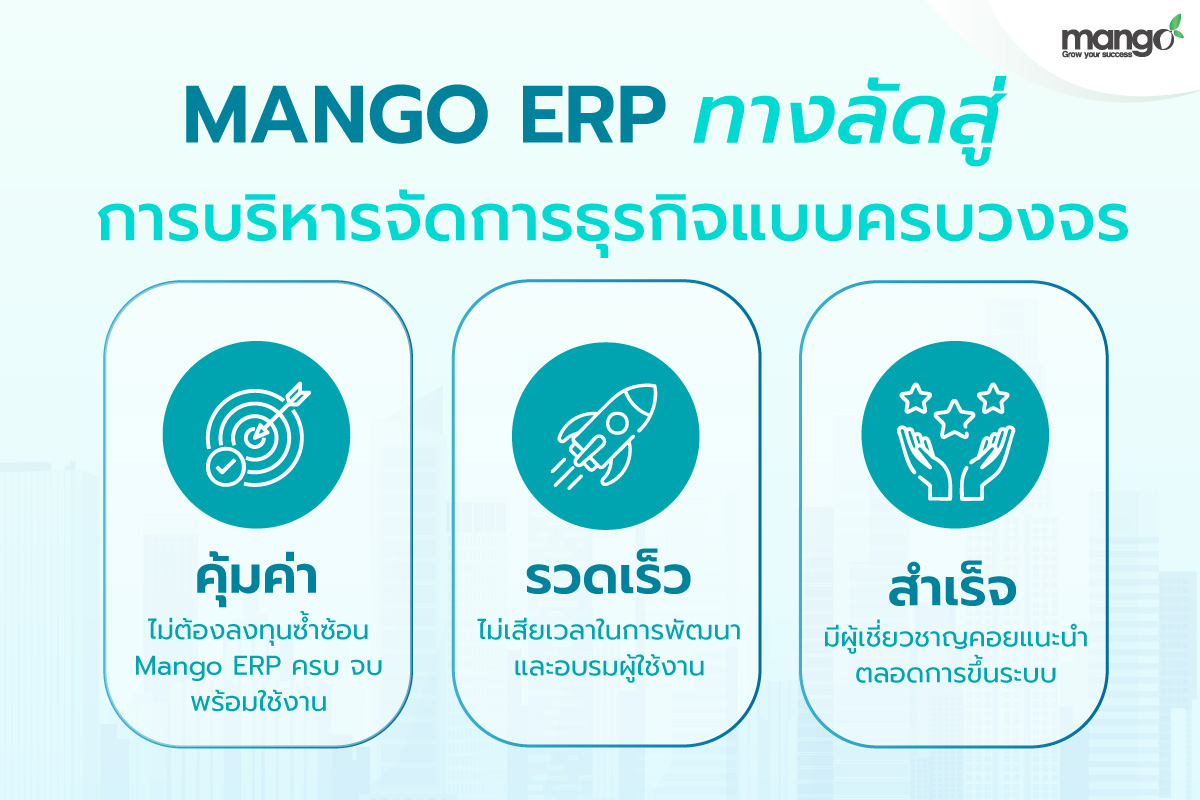 mango
Grow your success

MANGO ERP ทางลัดสู่
การบริหารจัดการธุรกิจแบบครบวงจร

คุ้มค่า
ไม่ต้องลงทุนซ้ำซ้อน Mango ERP ครบ จบ พร้อมใช้งาน

รวดเร็ว
ไม่เสียเวลาในการพัฒนา และอบรมผู้ใช้งาน

สำเร็จ
มีผู้เชี่ยวชาญคอยแนะนำ ตลอดการขึ้นระบบ